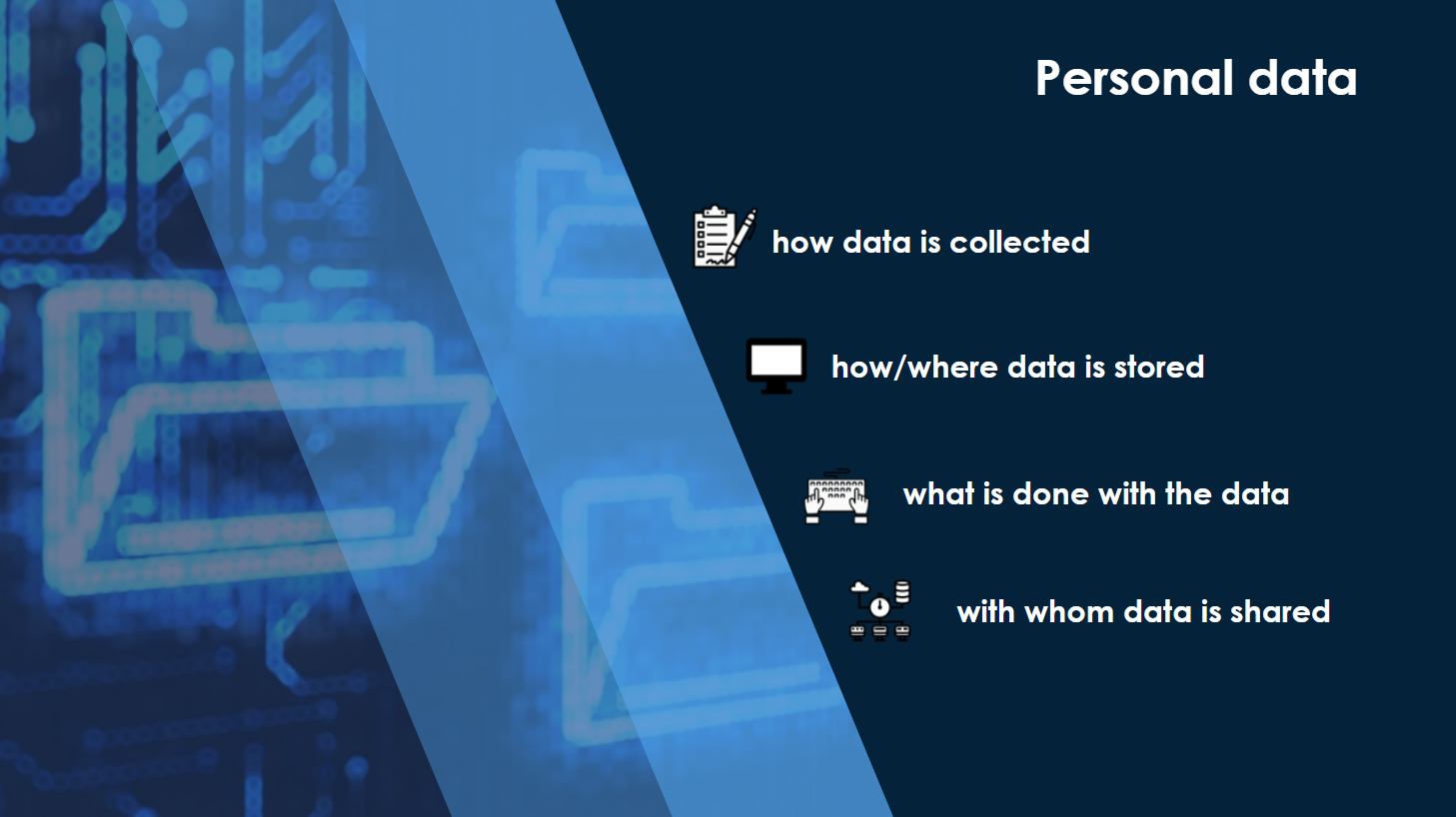 Personal data

how data is collected

how/where data is stored

what is done with the data

with whom data is shared